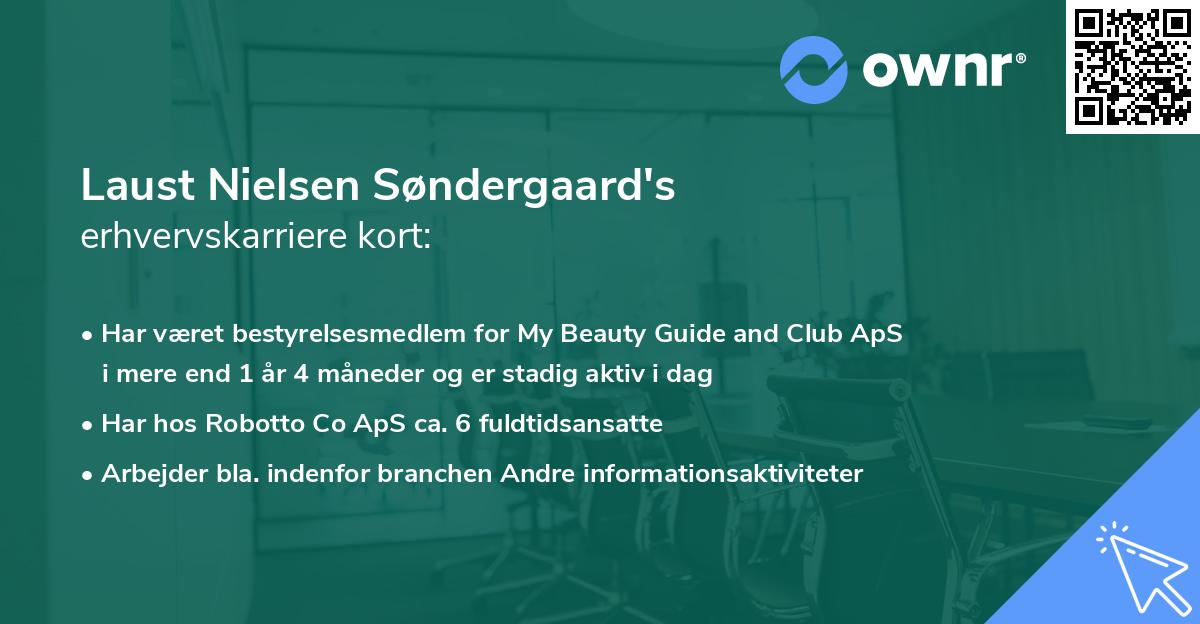 ownr®

Laust Nielsen Søndergaard's
erhvervskarriere kort:

• Har været bestyrelsesmedlem for My Beauty Guide and Club ApS i mere end 1 år 4 måneder og er stadig aktiv i dag
• Har hos Robotto Co ApS ca. 6 fuldtidsansatte
• Arbejder bla. indenfor branchen Andre informationsaktiviteter